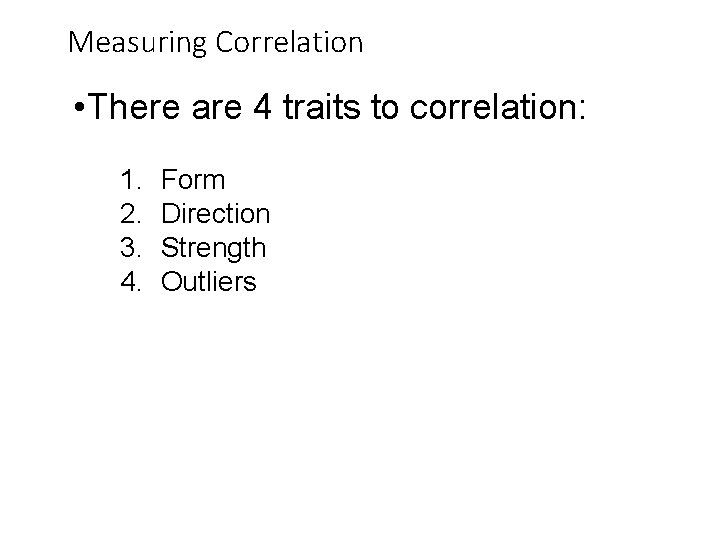 Measuring Correlation

•There are 4 traits to correlation:

1. Form
2. Direction
3. Strength
4. Outliers